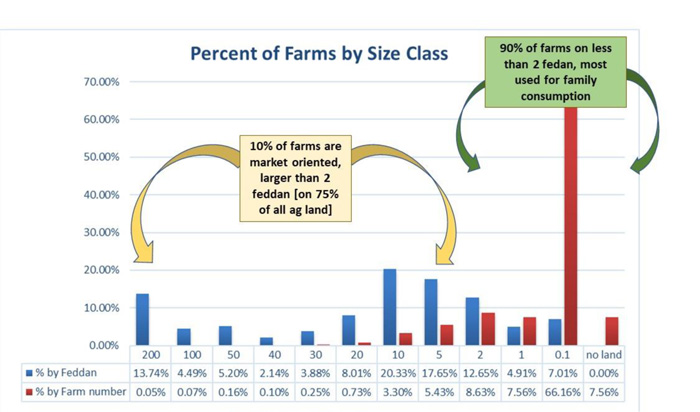 Percent of Farms by Size Class

90% of farms on less than 2 fedan, most used for family consumption

10% of farms are market oriented, larger than 2 feddan [on 75% of all ag land]

70.00%
60.00%
50.00%
40.00%
30.00%
20.00%
10.00%
0.00%

| | 200 | 100 | 50 | 40 | 30 | 20 | 10 | 5 | 2 | 1 | 0.1 | no land |
|---|---|---|---|---|---|---|---|---|---|---|---|---|
| % by Feddan | 13.74% | 4.49% | 5.20% | 2.14% | 3.88% | 8.01% | 20.33% | 17.65% | 12.65% | 4.91% | 7.01% | 0.00% |
| % by Farm number | 0.05% | 0.07% | 0.16% | 0.10% | 0.25% | 0.73% | 3.30% | 5.43% | 8.63% | 7.56% | 66.16% | 7.56% |